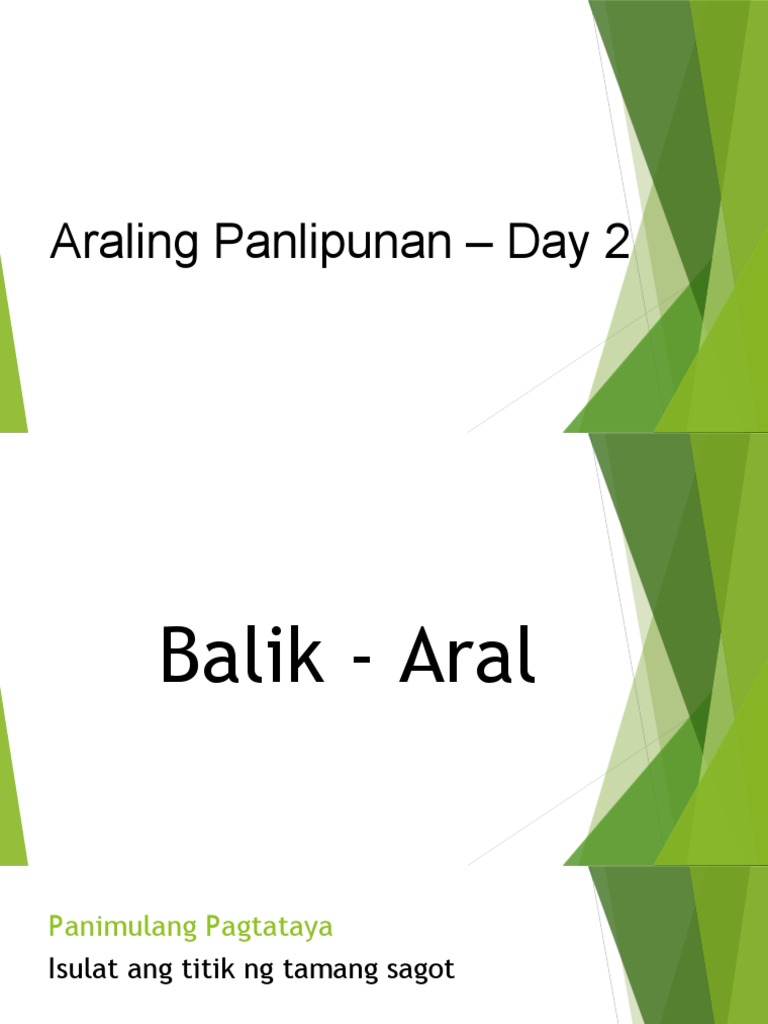 Araling Panlipunan – Day 2

Balik - Aral

Panimulang Pagtataya

Isulat ang titik ng tamang sagot